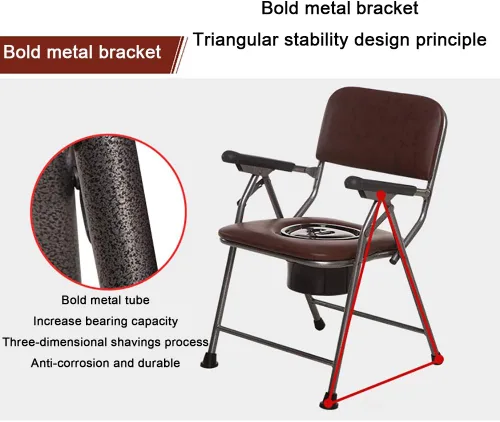 Bold metal bracket

Bold metal bracket
Triangular stability design principle

Bold metal tube
Increase bearing capacity
Three-dimensional shavings process
Anti-corrosion and durable